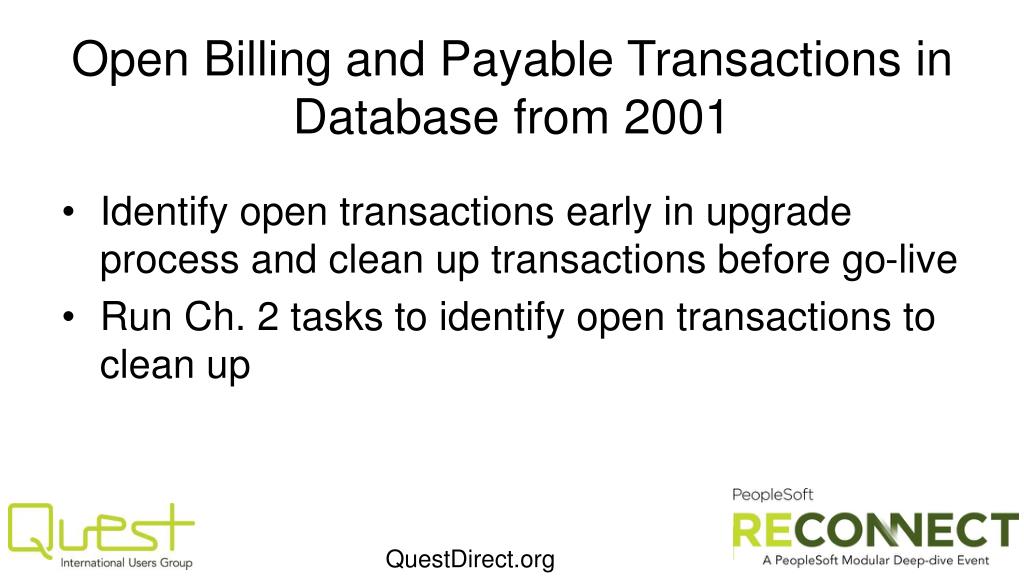 Open Billing and Payable Transactions in Database from 2001

• Identify open transactions early in upgrade process and clean up transactions before go-live
• Run Ch. 2 tasks to identify open transactions to clean up

Quest
International Users Group

QuestDirect.org

PeopleSoft
RECONNECT
A PeopleSoft Modular Deep-dive Event